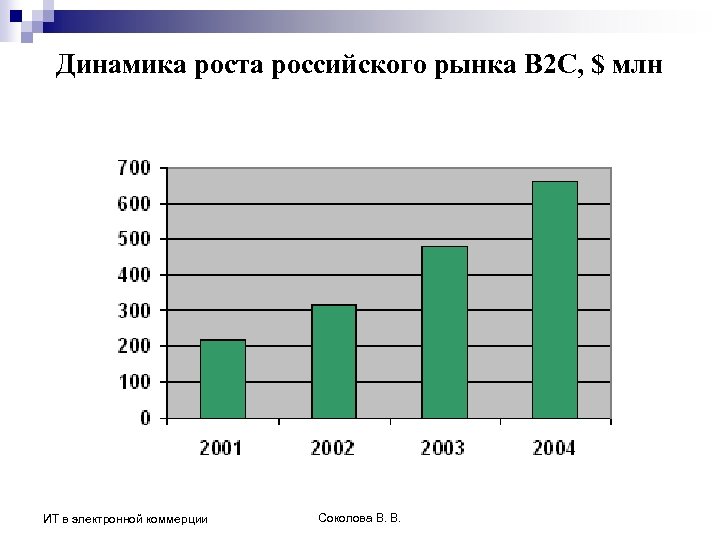 Динамика роста российского рынка B2C, $ млн

700
600
500
400
300
200
100
0

2001
2002
2003
2004

ИТ в электронной коммерции

Соколова В. В.